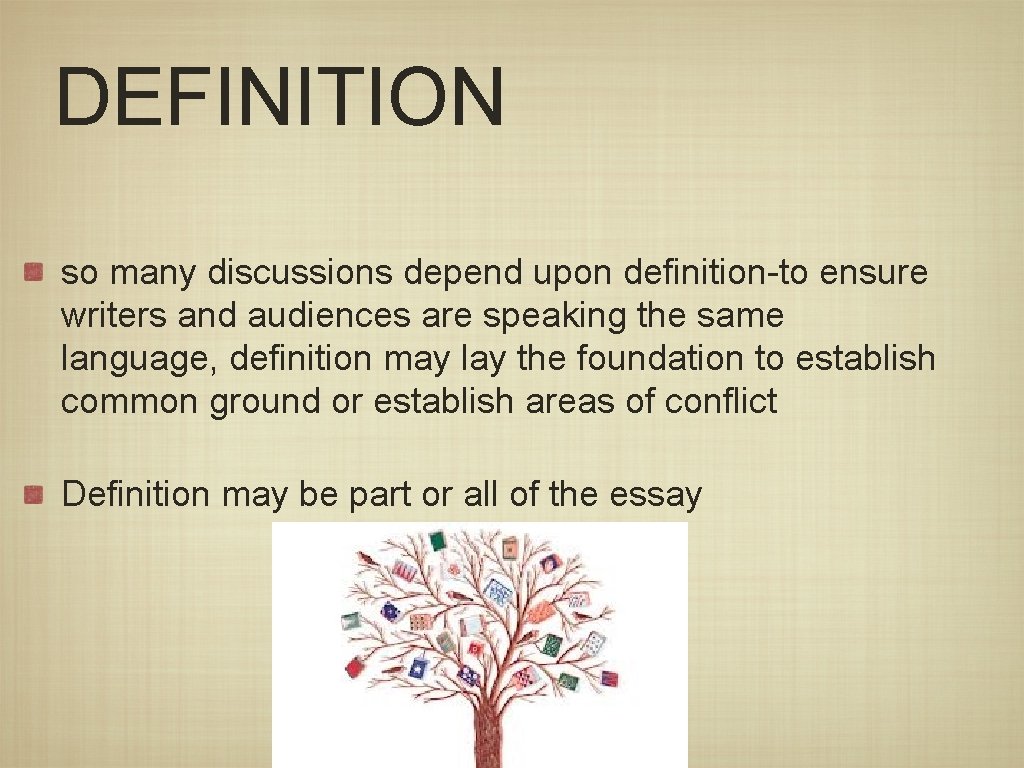 DEFINITION

so many discussions depend upon definition-to ensure writers and audiences are speaking the same language, definition may lay the foundation to establish common ground or establish areas of conflict

Definition may be part or all of the essay